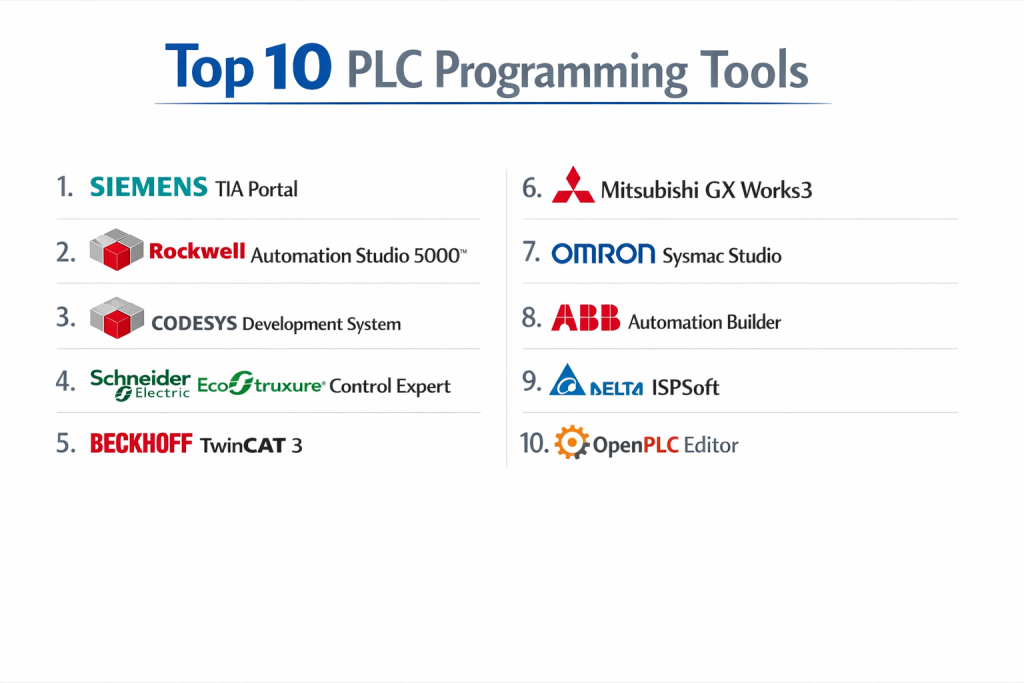 Top 10 PLC Programming Tools

1. SIEMENS TIA Portal
2. Rockwell Automation Studio 5000™
3. CODESYS Development System
4. Schneider Electric EcoStruxure® Control Expert
5. BECKHOFF TwinCAT 3

6. Mitsubishi GX Works3
7. OMRON Sysmac Studio
8. ABB Automation Builder
9. DELTA ISPSoft
10. OpenPLC Editor